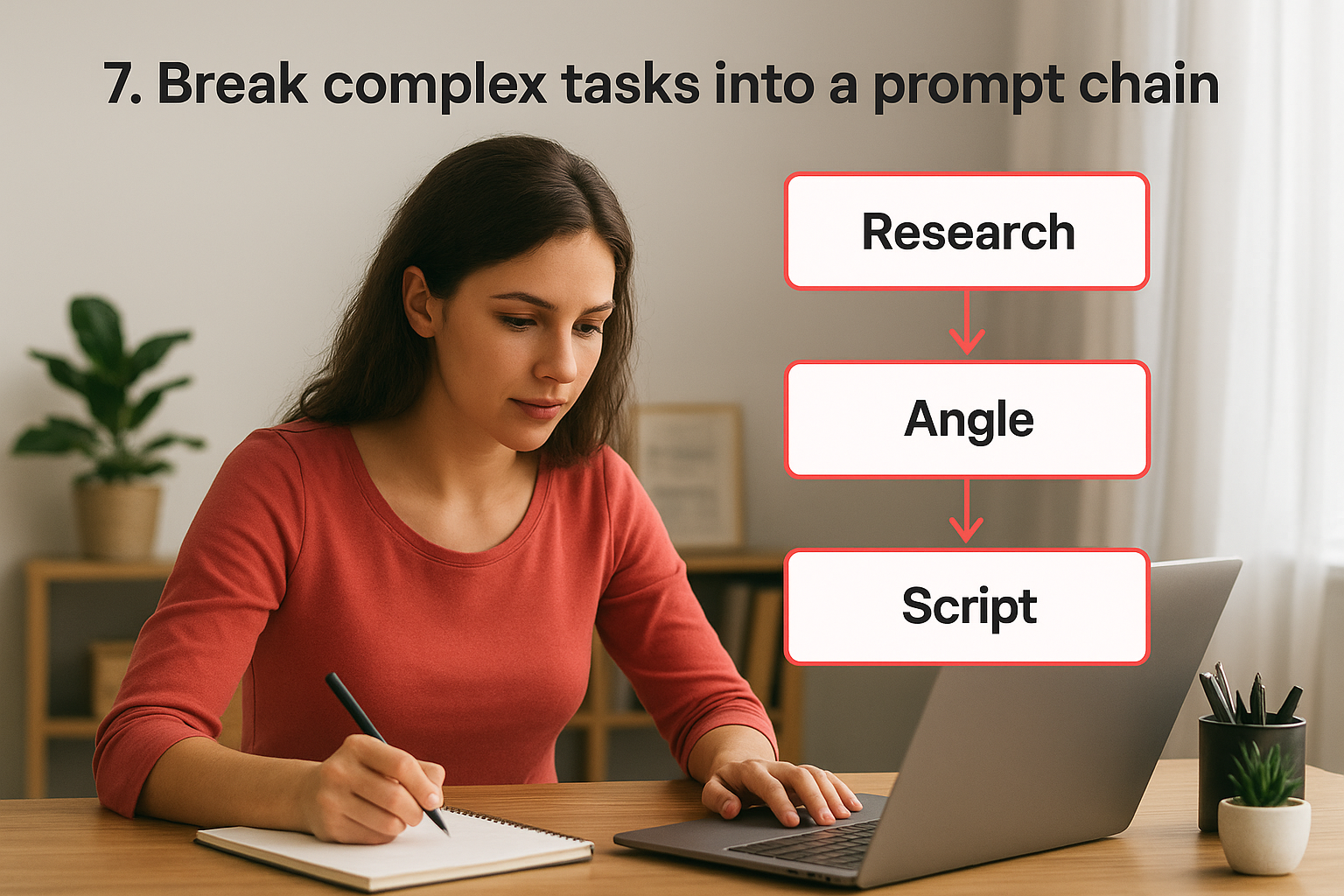 7. Break complex tasks into a prompt chain

Research

Angle

Script